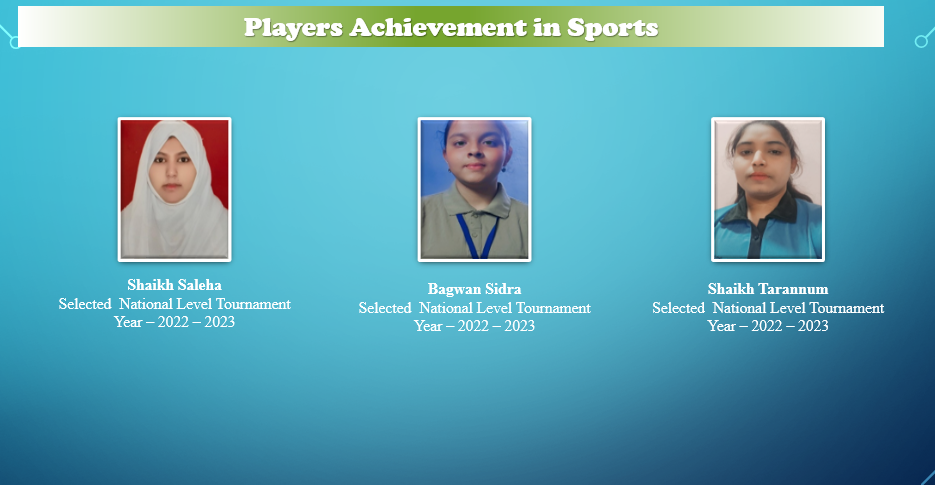 Players Achievement in Sports

Shaikh Saleha
Selected National Level Tournament
Year – 2022 – 2023

Bagwan Sidra
Selected National Level Tournament
Year – 2022 – 2023

Shaikh Tarannum
Selected National Level Tournament
Year – 2022 – 2023